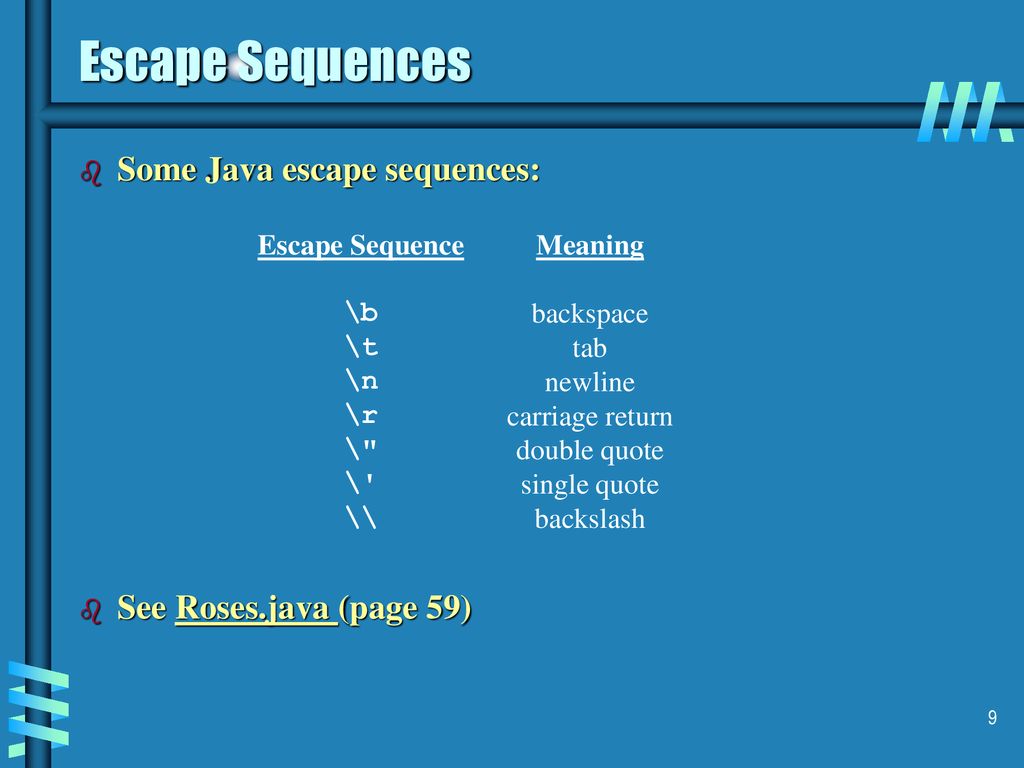 Escape Sequences

Some Java escape sequences:

| Escape Sequence | Meaning |
|---|---|
| \b | backspace |
| \t | tab |
| \n | newline |
| \r | carriage return |
| \" | double quote |
| \' | single quote |
| \\ | backslash |

See Roses.java (page 59)

9